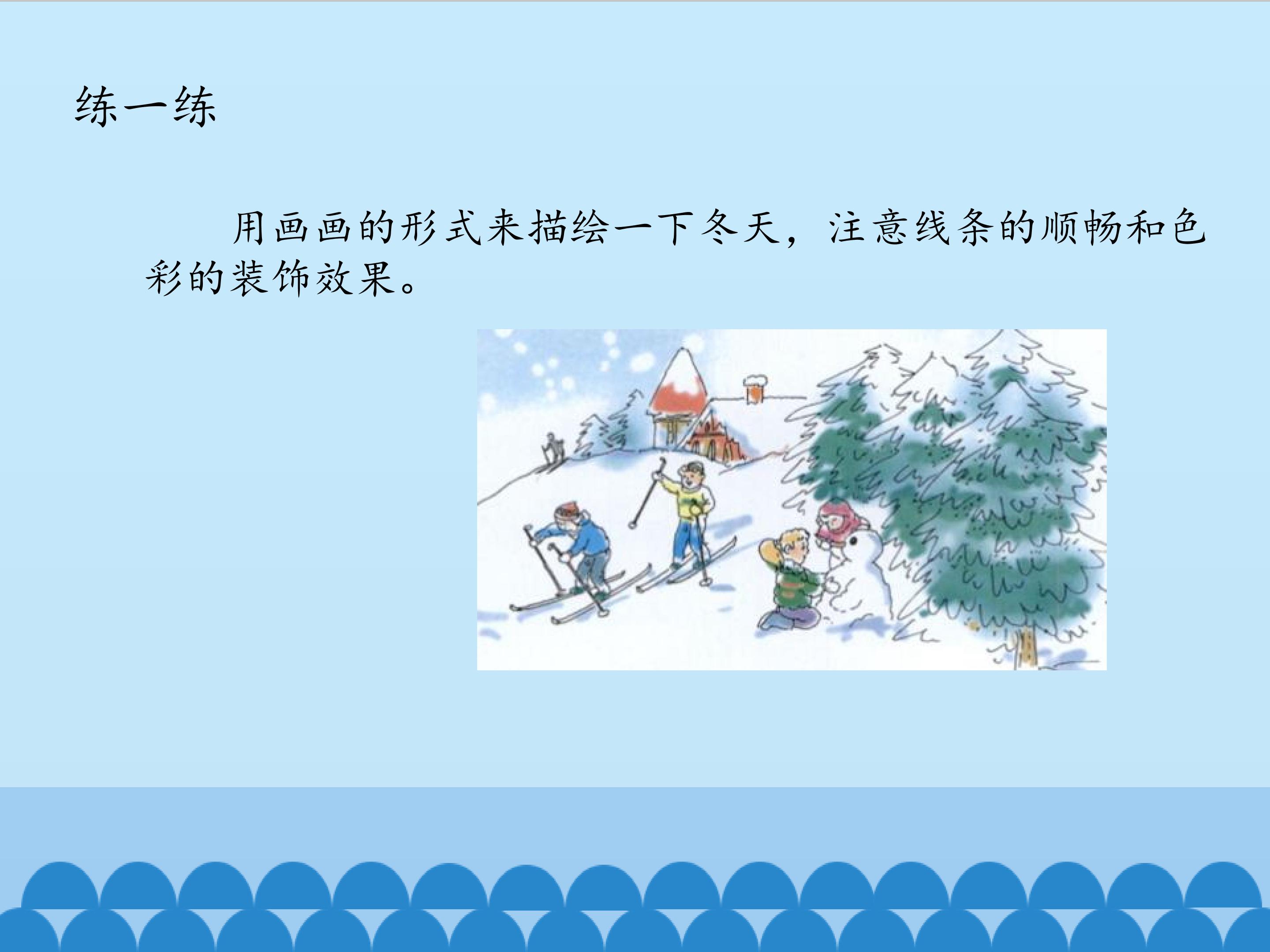 练一练

用画画的形式来描绘一下冬天，注意线条的顺畅和色彩的装饰效果。